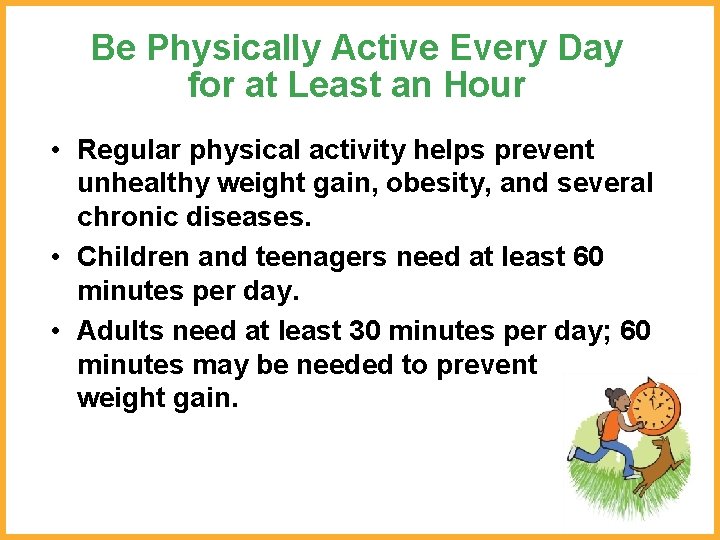 Be Physically Active Every Day for at Least an Hour

• Regular physical activity helps prevent unhealthy weight gain, obesity, and several chronic diseases.

• Children and teenagers need at least 60 minutes per day.

• Adults need at least 30 minutes per day; 60 minutes may be needed to prevent weight gain.